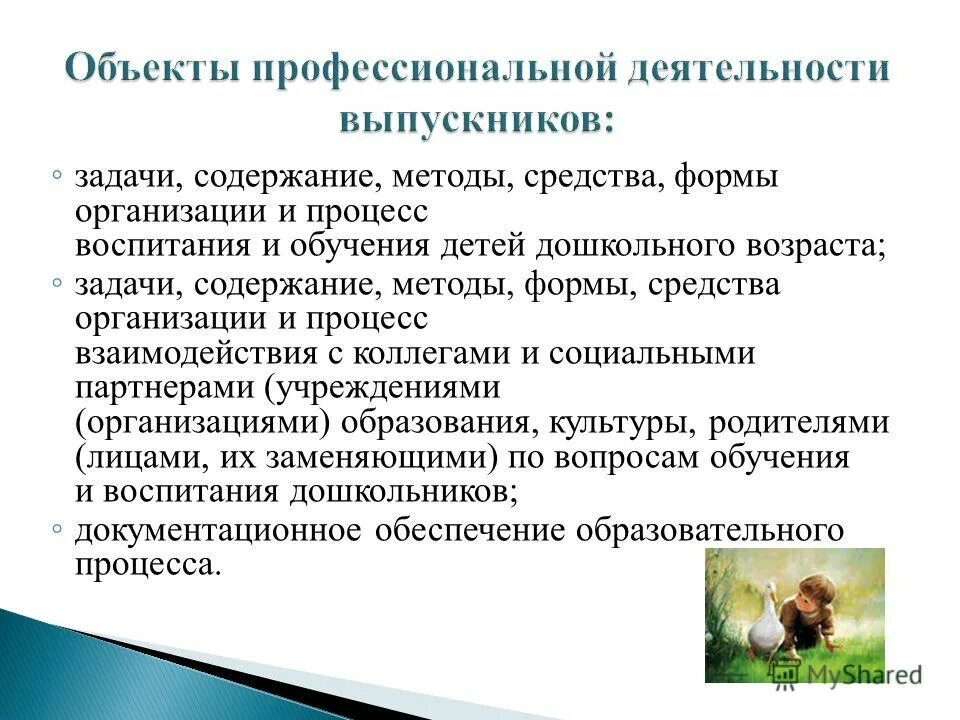 Объекты профессиональной деятельности выпускников:

◦ задачи, содержание, методы, средства, формы организации и процесс воспитания и обучения детей дошкольного возраста;
◦ задачи, содержание, методы, формы, средства организации и процесс взаимодействия с коллегами и социальными партнерами (учреждениями (организациями) образования, культуры, родителями (лицами, их заменяющими) по вопросам обучения и воспитания дошкольников;
◦ документационное обеспечение образовательного процесса.

MyShared